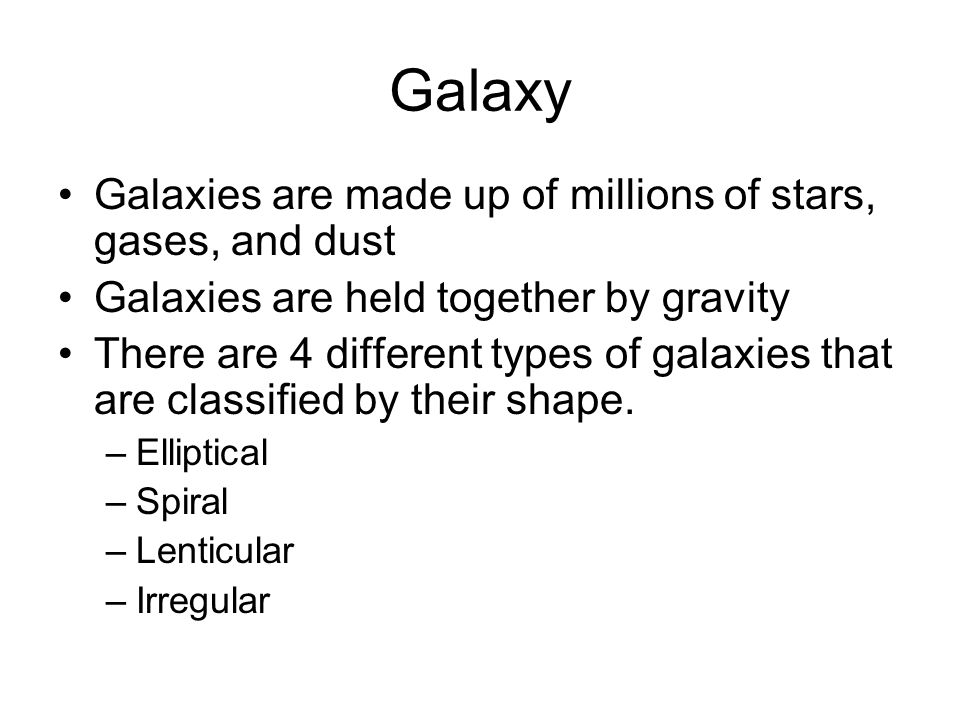 Galaxy

• Galaxies are made up of millions of stars, gases, and dust
• Galaxies are held together by gravity
• There are 4 different types of galaxies that are classified by their shape.
– Elliptical
– Spiral
– Lenticular
– Irregular